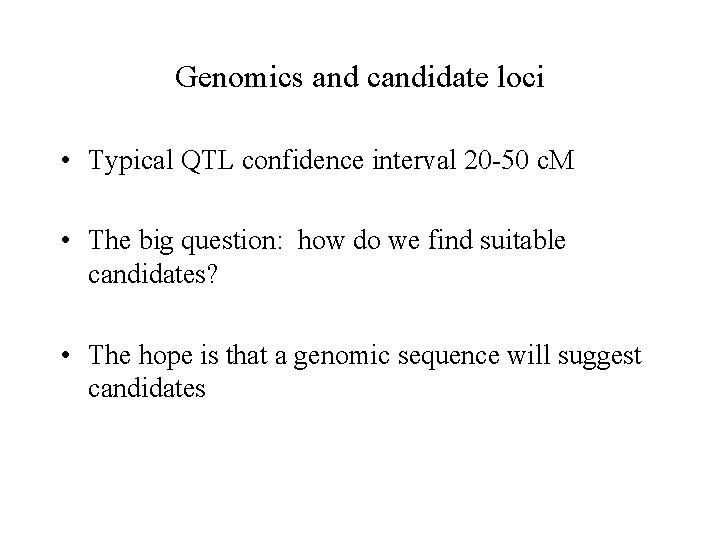 Genomics and candidate loci

• Typical QTL confidence interval 20-50 cM

• The big question: how do we find suitable candidates?

• The hope is that a genomic sequence will suggest candidates